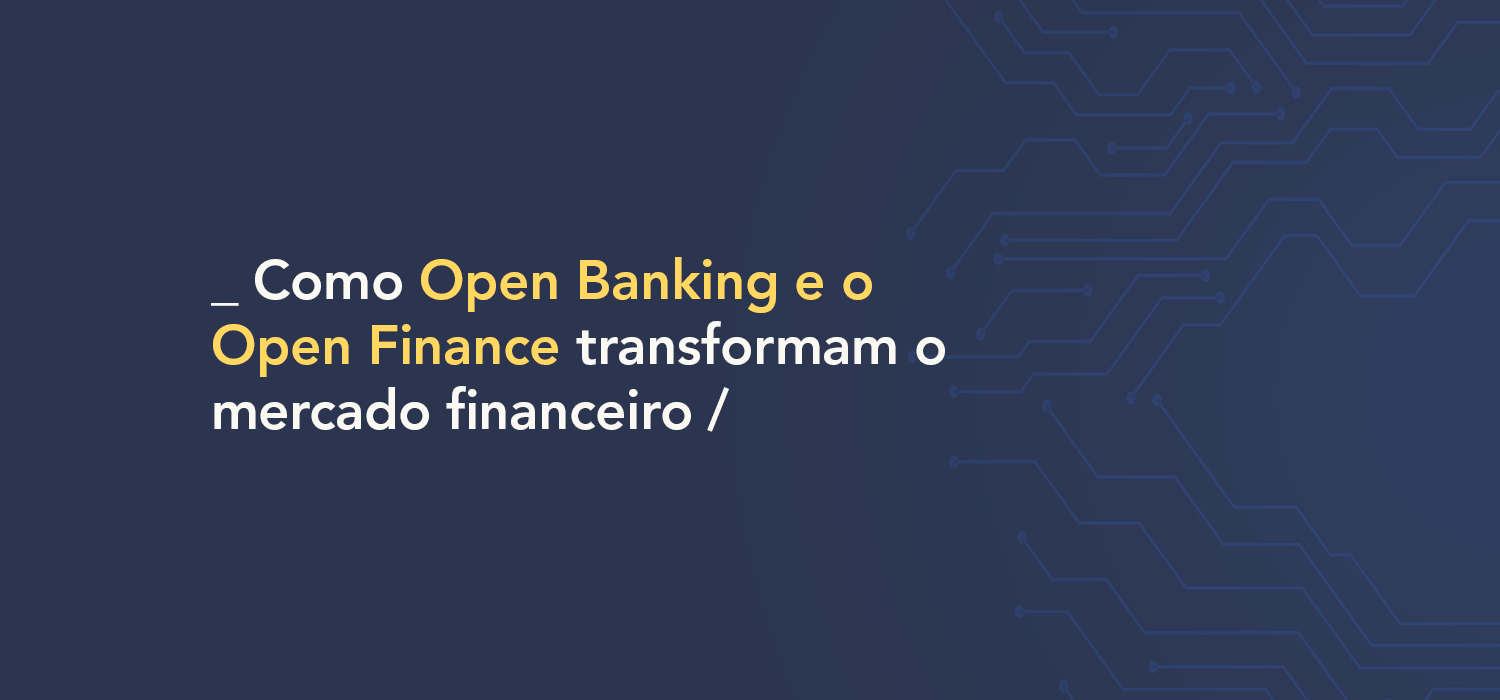 _ Como Open Banking e o Open Finance transformam o mercado financeiro /